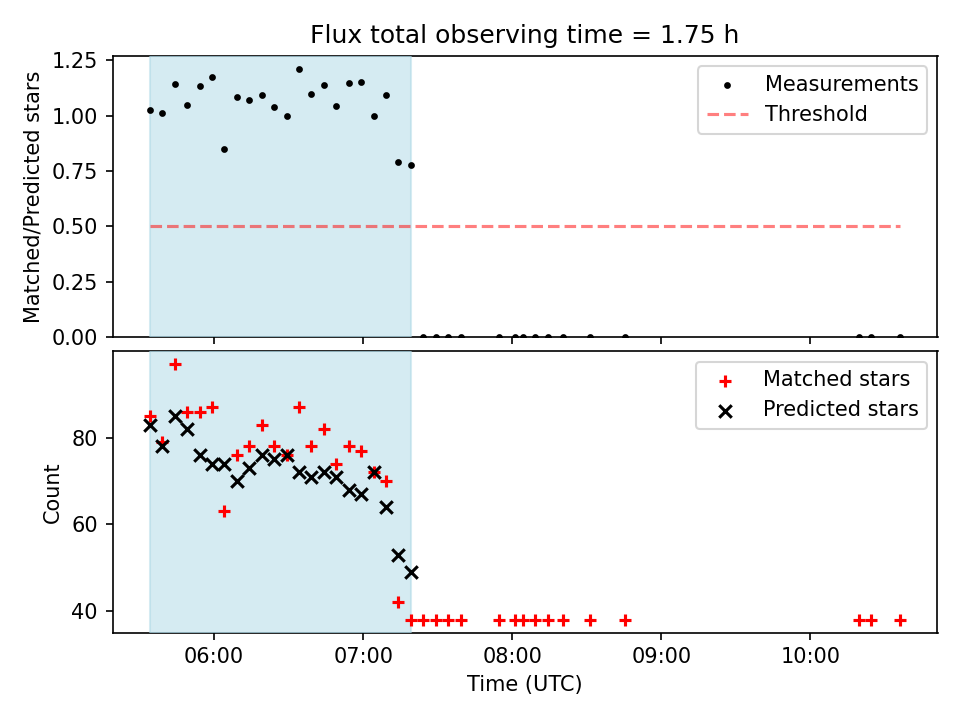 Flux total observing time = 1.75 h

Matched/Predicted stars

1.25
1.00
0.75
0.50
0.25
0.00

Measurements
Threshold

Count

80
60
40

Matched stars
Predicted stars

06:00
07:00
08:00
09:00
10:00

Time (UTC)